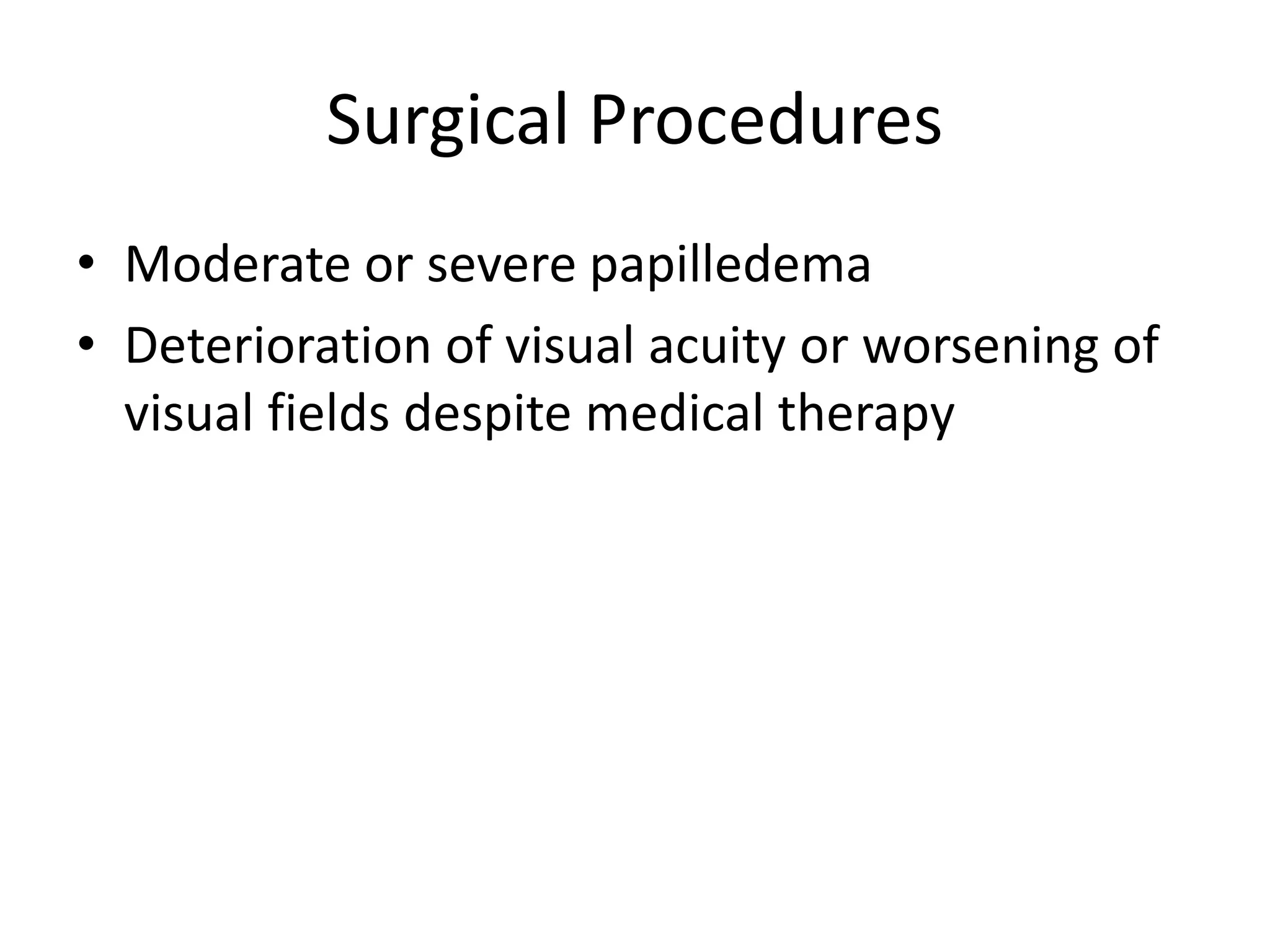 Surgical Procedures

• Moderate or severe papilledema
• Deterioration of visual acuity or worsening of visual fields despite medical therapy